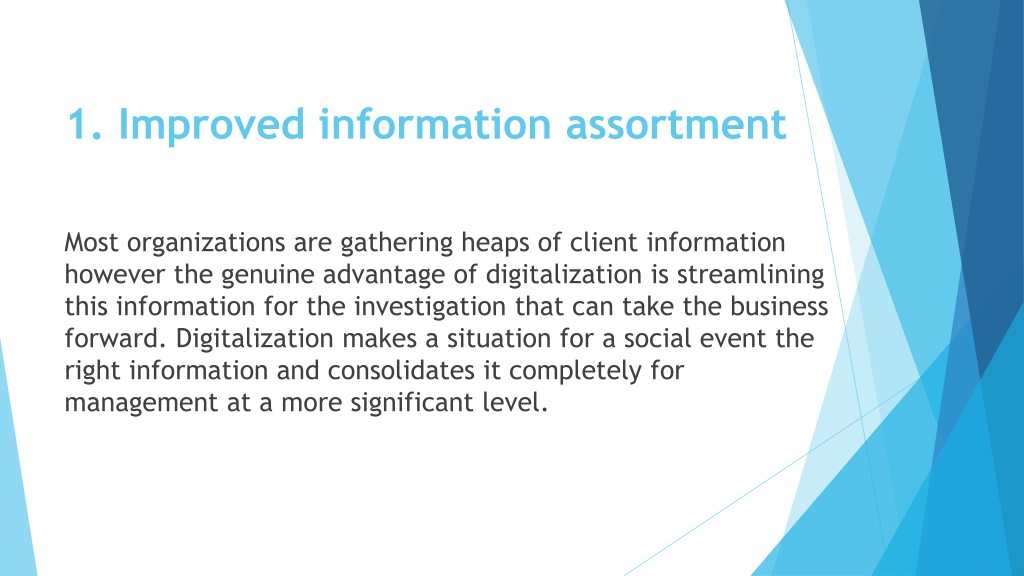 1. Improved information assortment

Most organizations are gathering heaps of client information however the genuine advantage of digitalization is streamlining this information for the investigation that can take the business forward. Digitalization makes a situation for a social event the right information and consolidates it completely for management at a more significant level.